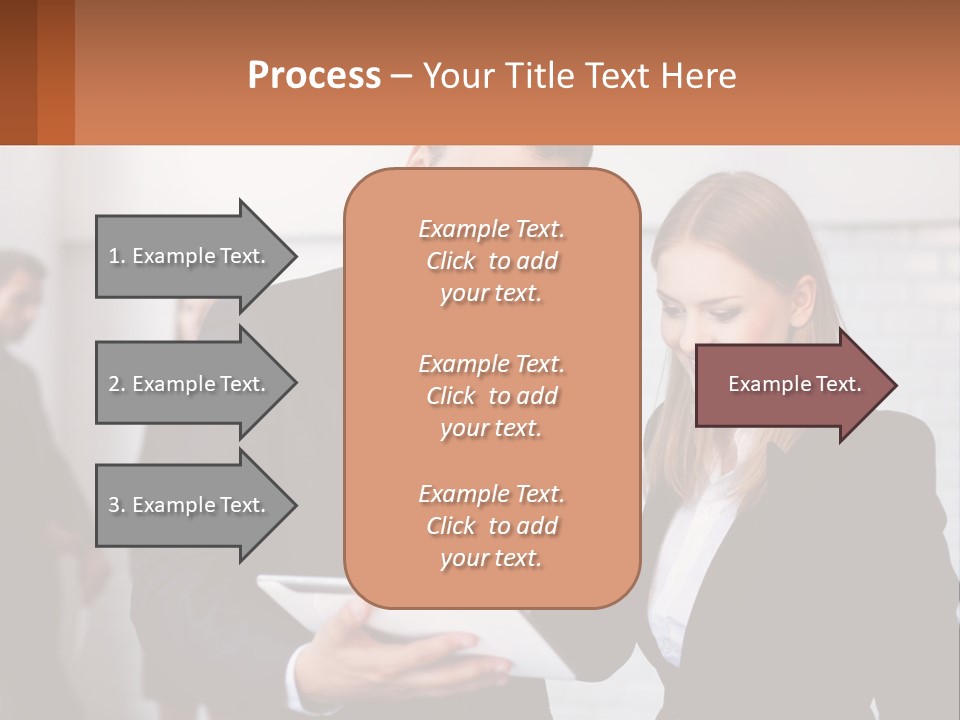 Process – Your Title Text Here

1. Example Text.

2. Example Text.

3. Example Text.

Example Text. Click to add your text.

Example Text. Click to add your text.

Example Text. Click to add your text.

Example Text.